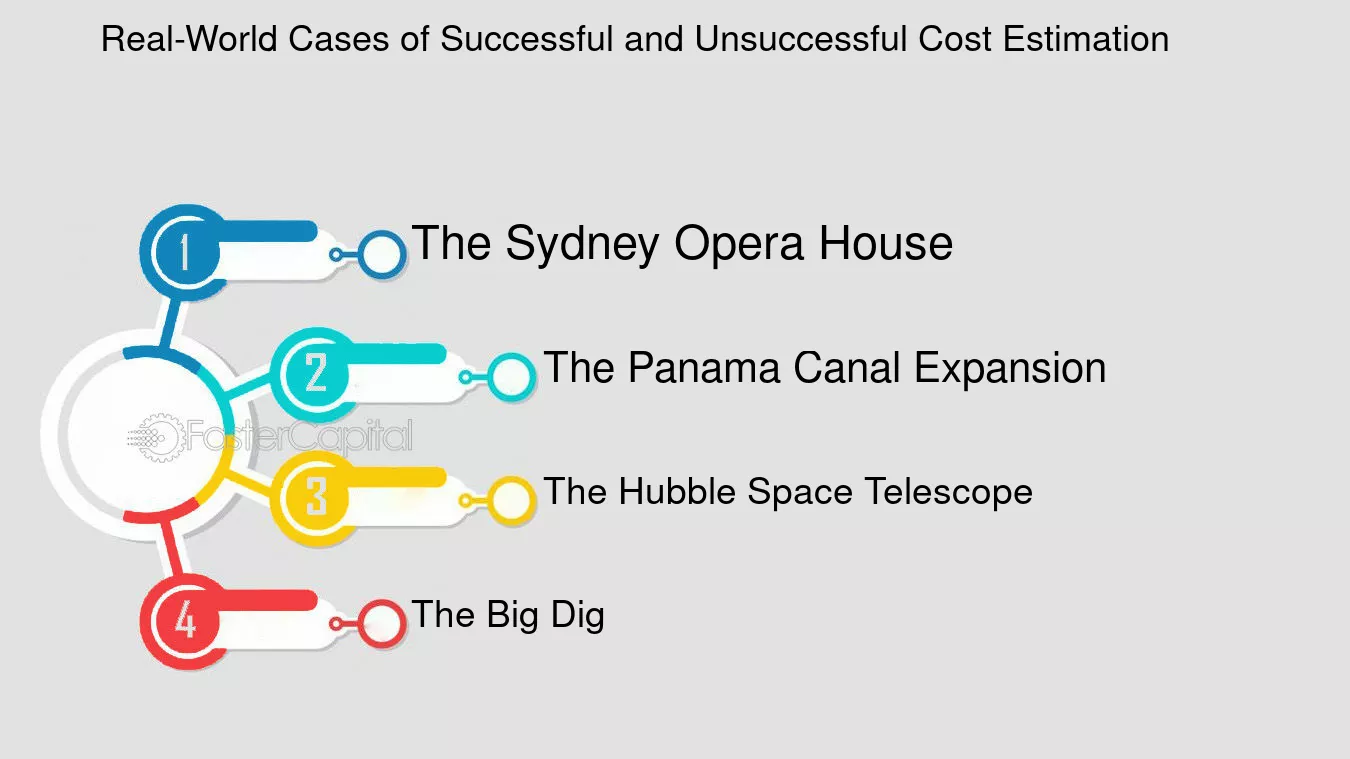 Real-World Cases of Successful and Unsuccessful Cost Estimation

1 The Sydney Opera House

2 The Panama Canal Expansion

FasterCapital

3 The Hubble Space Telescope

4 The Big Dig